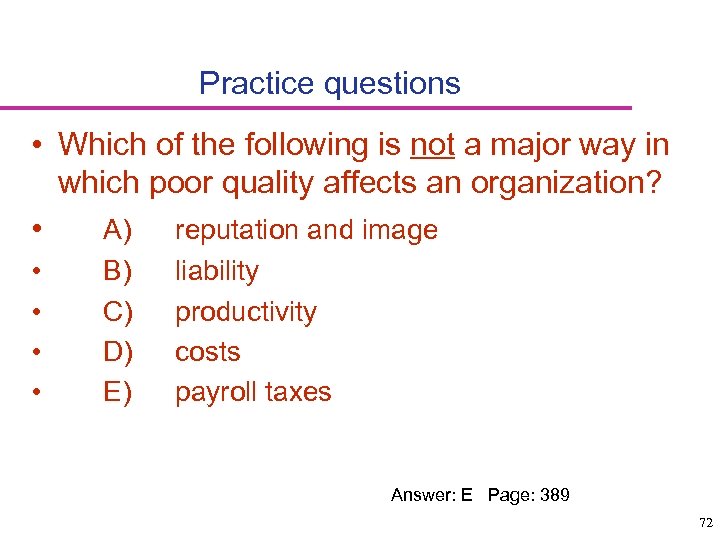 Practice questions

• Which of the following is not a major way in which poor quality affects an organization?

• A) reputation and image
• B) liability
• C) productivity
• D) costs
• E) payroll taxes

Answer: E Page: 389

72